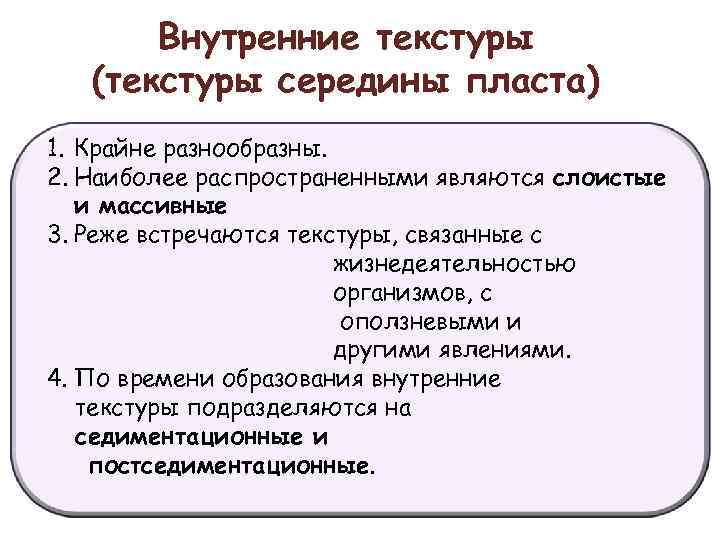 Внутренние текстуры (текстуры середины пласта)

1. Крайне разнообразны.
2. Наиболее распространенными являются слоистые и массивные
3. Реже встречаются текстуры, связанные с жизнедеятельностью организмов, с оползневыми и другими явлениями.
4. По времени образования внутренние текстуры подразделяются на седиментационные и постседиментационные.